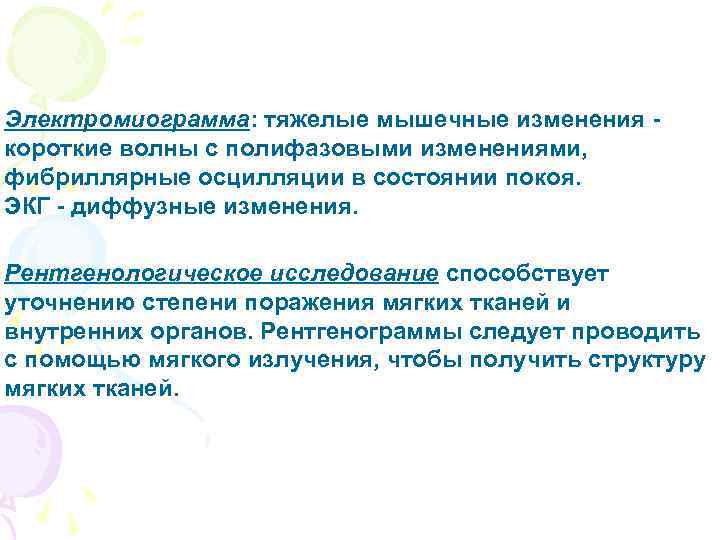 Электромиограмма: тяжелые мышечные изменения - короткие волны с полифазовыми изменениями, фибриллярные осцилляции в состоянии покоя.
ЭКГ - диффузные изменения.

Рентгенологическое исследование способствует уточнению степени поражения мягких тканей и внутренних органов. Рентгенограммы следует проводить с помощью мягкого излучения, чтобы получить структуру мягких тканей.